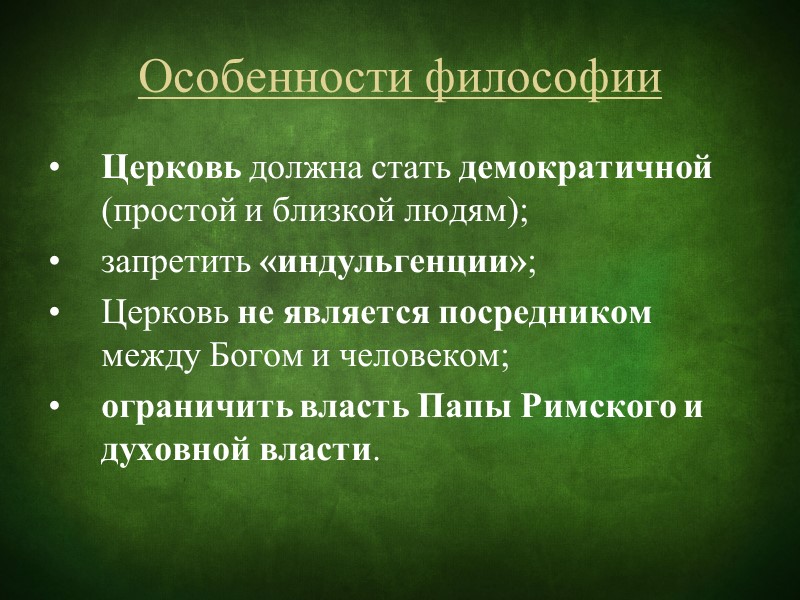 Особенности философии

• Церковь должна стать демократичной (простой и близкой людям);
• запретить «индульгенции»;
• Церковь не является посредником между Богом и человеком;
• ограничить власть Папы Римского и духовной власти.